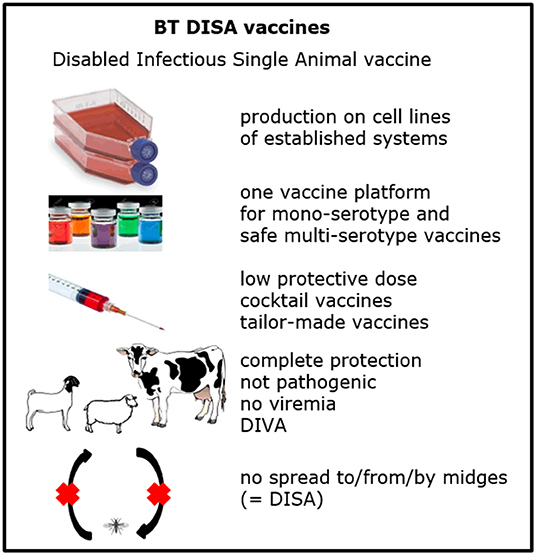 BT DISA vaccines

Disabled Infectious Single Animal vaccine

production on cell lines of established systems

one vaccine platform for mono-serotype and safe multi-serotype vaccines

low protective dose
cocktail vaccines
tailor-made vaccines

complete protection
not pathogenic
no viremia
DIVA

no spread to/from/by midges
(= DISA)